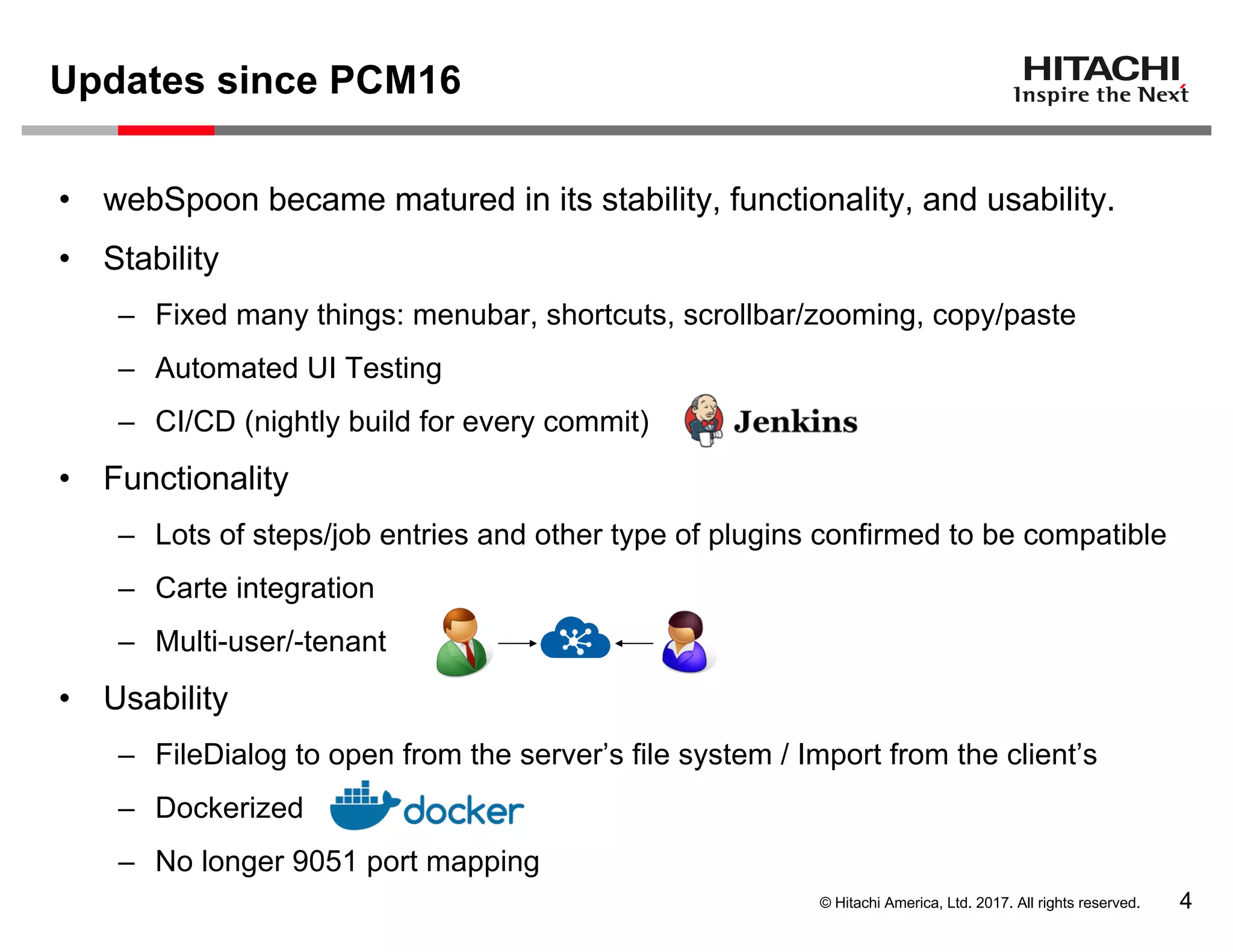 Updates since PCM16

HITACHI
Inspire the Next

• webSpoon became matured in its stability, functionality, and usability.
• Stability
– Fixed many things: menubar, shortcuts, scrollbar/zooming, copy/paste
– Automated UI Testing
– CI/CD (nightly build for every commit) Jenkins
• Functionality
– Lots of steps/job entries and other type of plugins confirmed to be compatible
– Carte integration
– Multi-user/-tenant
• Usability
– FileDialog to open from the server's file system / Import from the client's
– Dockerized docker
– No longer 9051 port mapping

© Hitachi America, Ltd. 2017. All rights reserved. 4